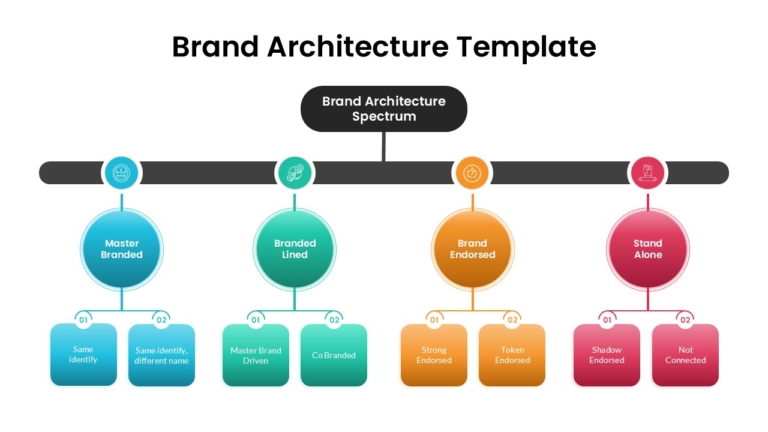 Brand Architecture Template

Brand Architecture Spectrum

Master Branded

01
Same Identify

02
Same identify, different name

Branded Lined

01
Master Brand Driven

02
Co Branded

Brand Endorsed

01
Strong Endorsed

02
Token Endorsed

Stand Alone

01
Shadow Endorsed

02
Not Connected